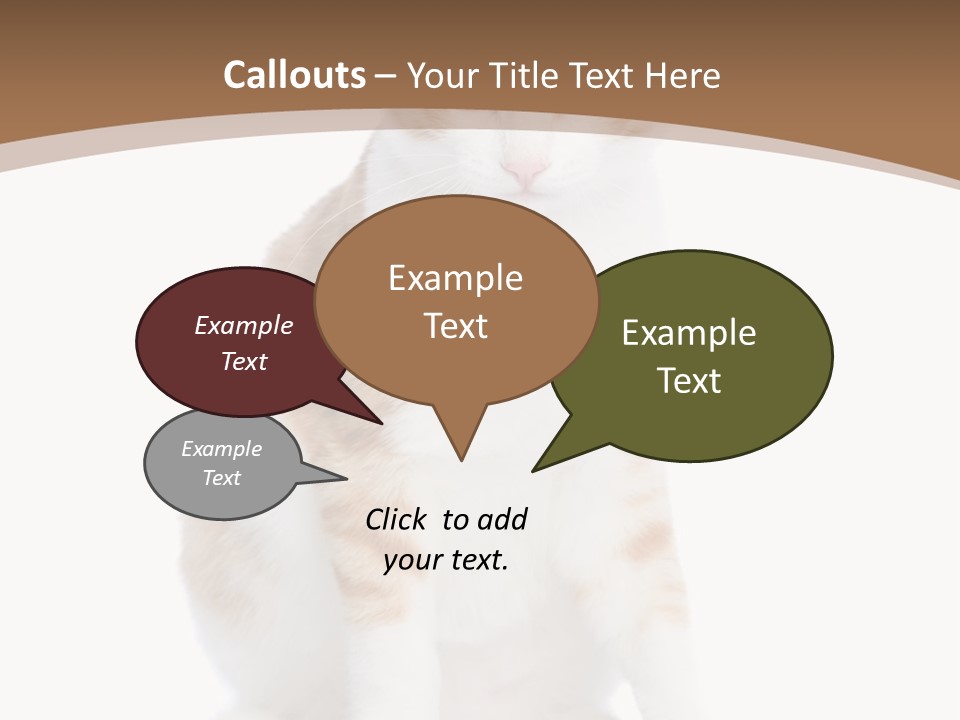 Callouts – Your Title Text Here

Example Text

Example Text

Example Text

Example Text

Click to add your text.